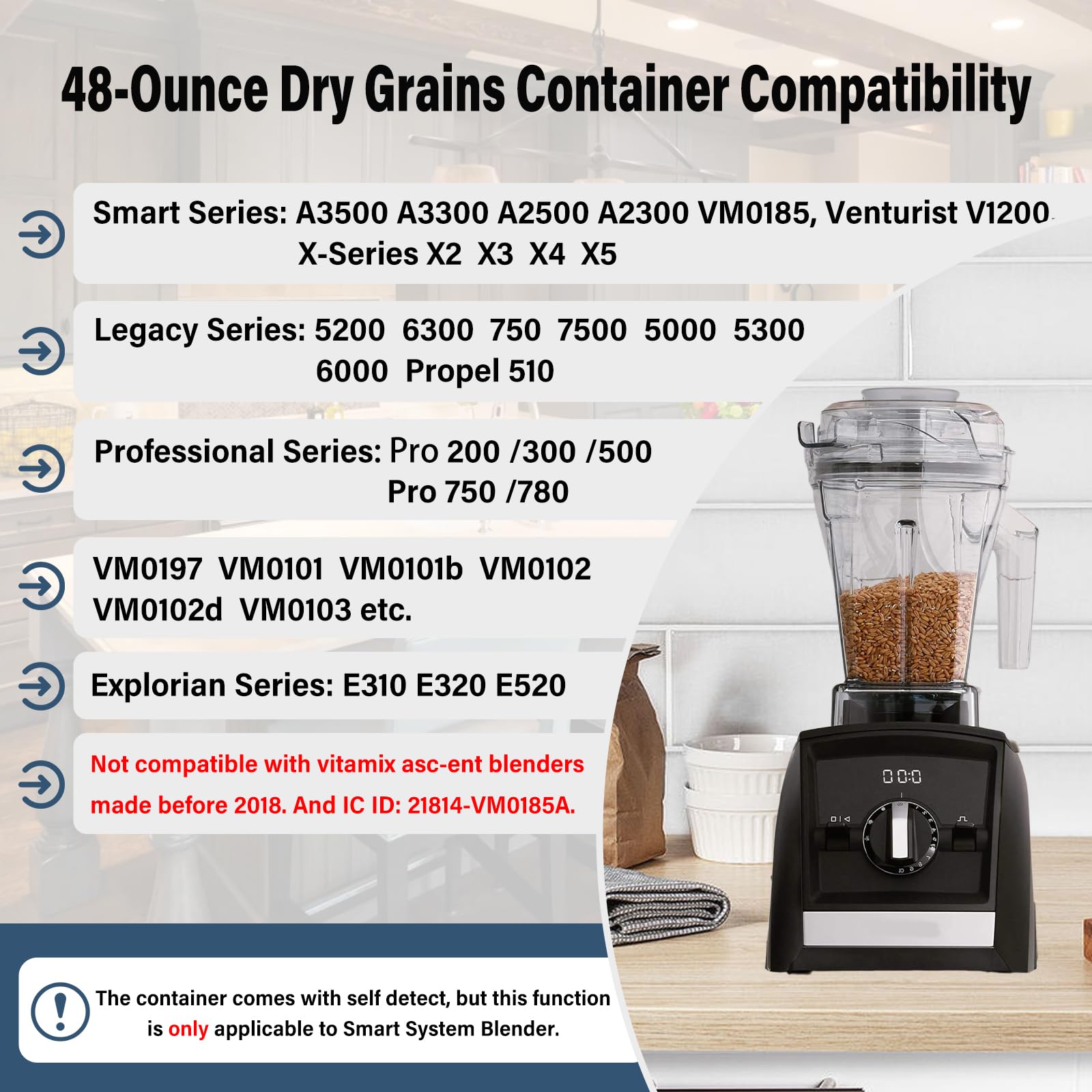 48-Ounce Dry Grains Container Compatibility

Smart Series: A3500 A3300 A2500 A2300 VM0185, Venturist V1200 X-Series X2 X3 X4 X5

Legacy Series: 5200 6300 750 7500 5000 5300 6000 Propel 510

Professional Series: Pro 200 /300 /500 Pro 750 /780

VM0197 VM0101 VM0101b VM0102 VM0102d VM0103 etc.

Explorian Series: E310 E320 E520

Not compatible with vitamix asc-ent blenders made before 2018. And IC ID: 21814-VM0185A.

The container comes with self detect, but this function is only applicable to Smart System Blender.

00:0